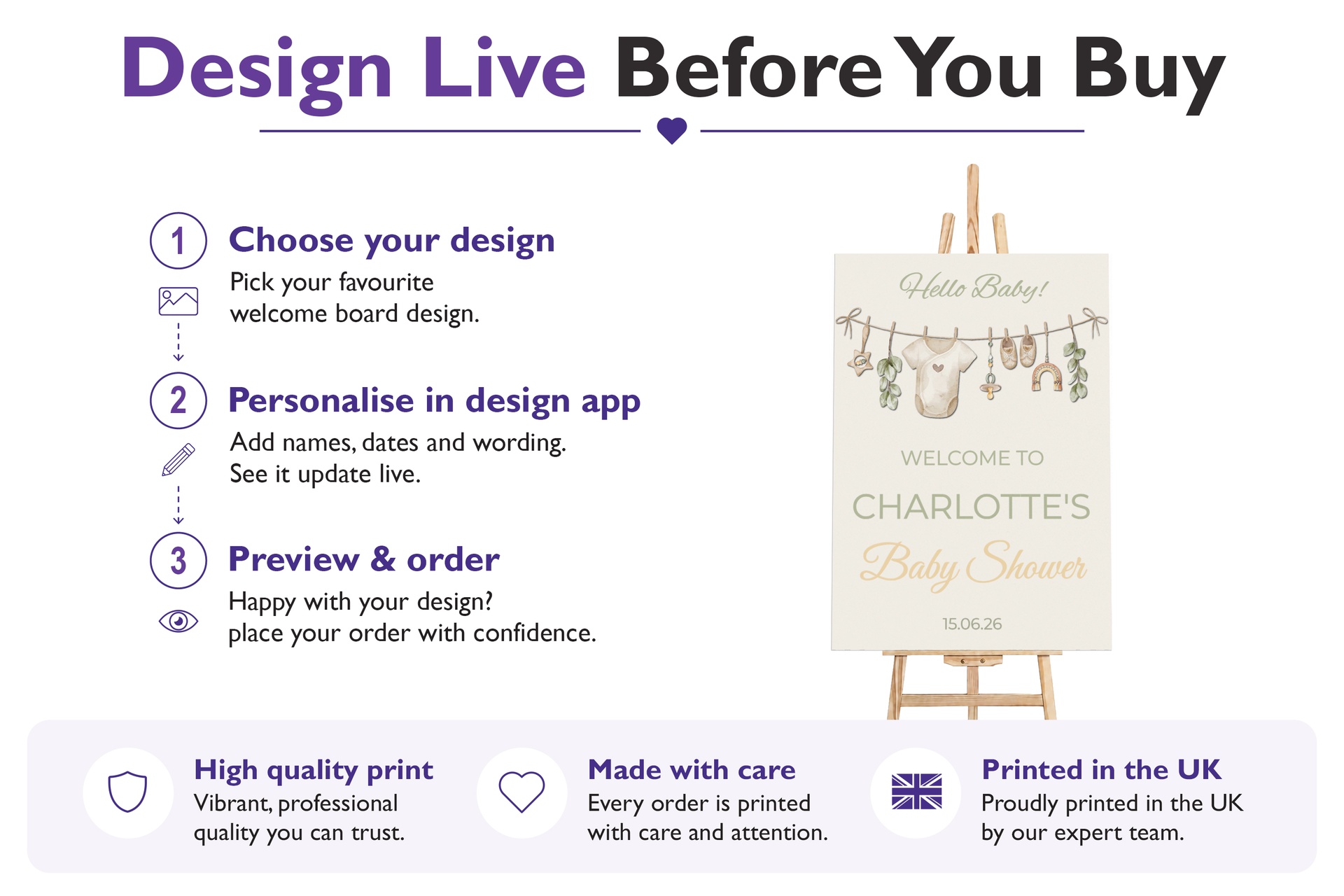 Design Live Before You Buy

1

Choose your design

Pick your favourite welcome board design.

2

Personalise in design app

Add names, dates and wording. See it update live.

3

Preview & order

Happy with your design? place your order with confidence.

Hello Baby!

WELCOME TO

CHARLOTTE'S

Baby Shower

15.06.26

High quality print

Vibrant, professional quality you can trust.

Made with care

Every order is printed with care and attention.

Printed in the UK

Proudly printed in the UK by our expert team.